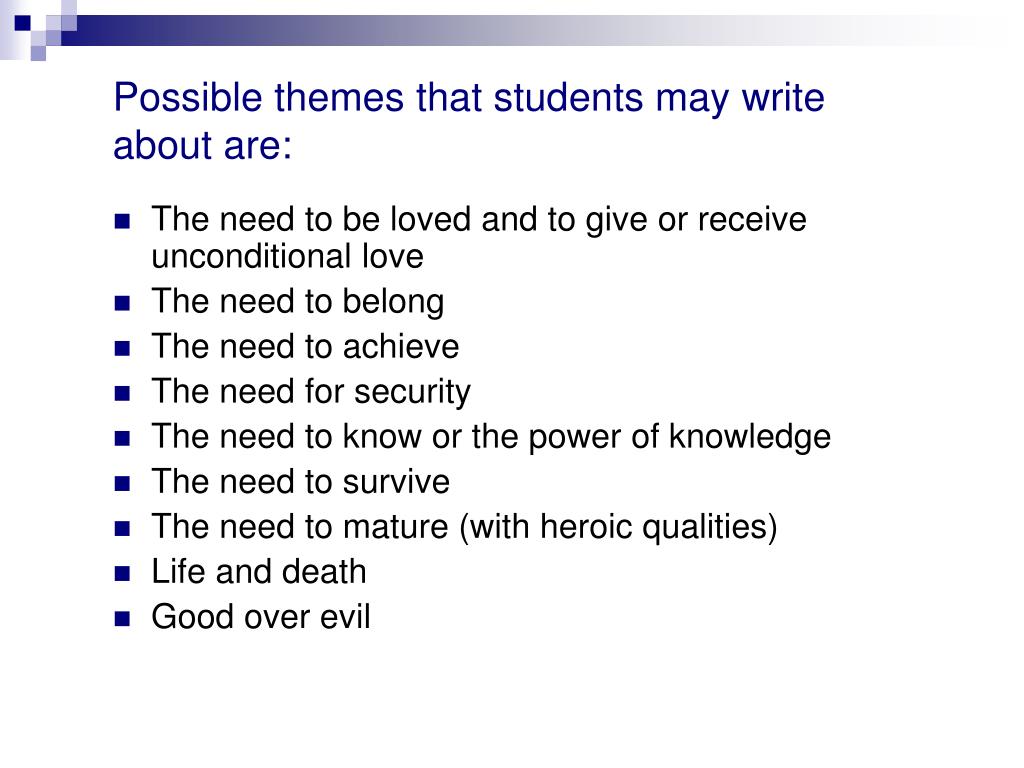 Possible themes that students may write about are:

- The need to be loved and to give or receive unconditional love
- The need to belong
- The need to achieve
- The need for security
- The need to know or the power of knowledge
- The need to survive
- The need to mature (with heroic qualities)
- Life and death
- Good over evil